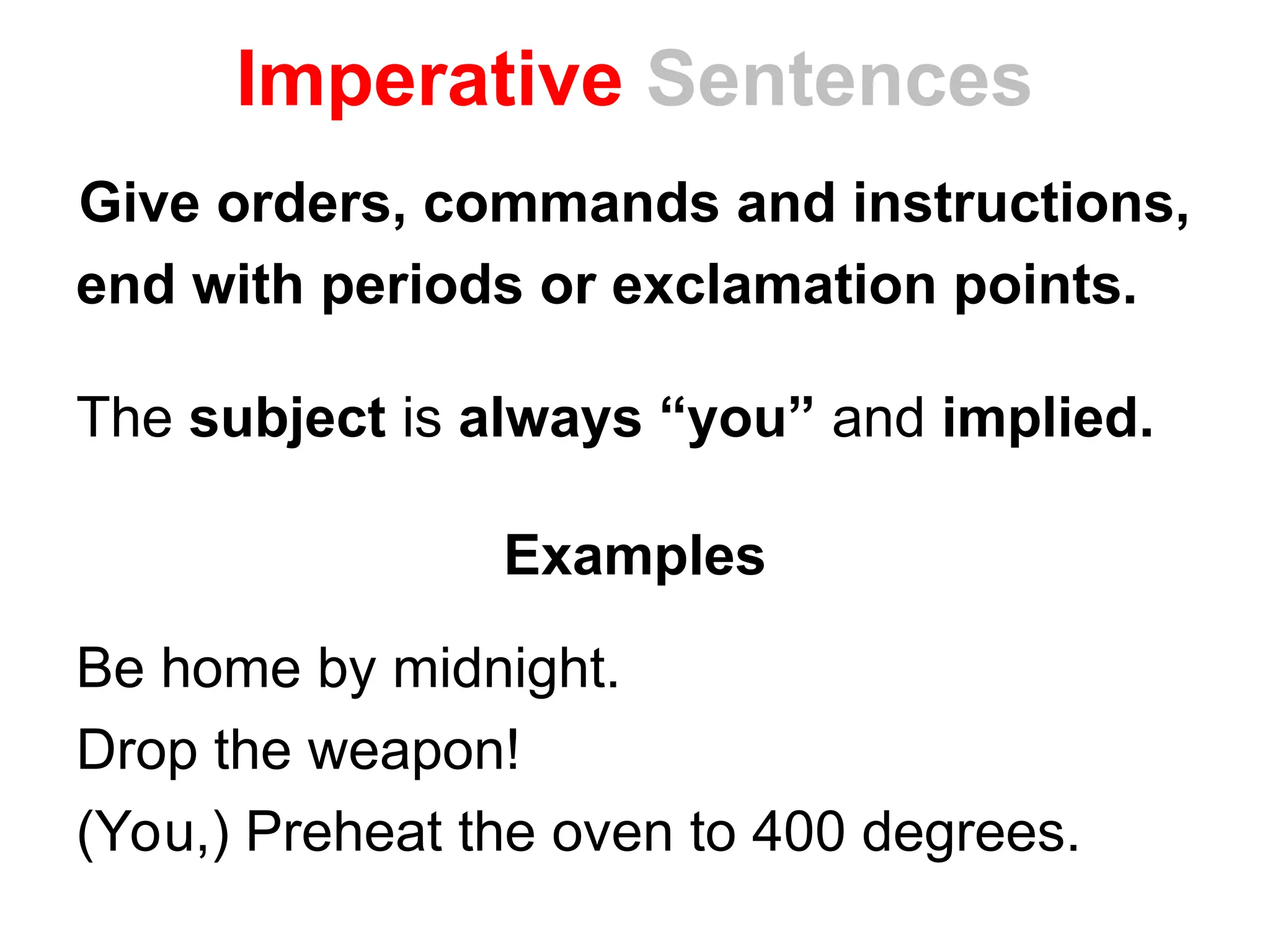 Imperative Sentences

Give orders, commands and instructions, end with periods or exclamation points.

The subject is always “you” and implied.

Examples

Be home by midnight.
Drop the weapon!
(You,) Preheat the oven to 400 degrees.